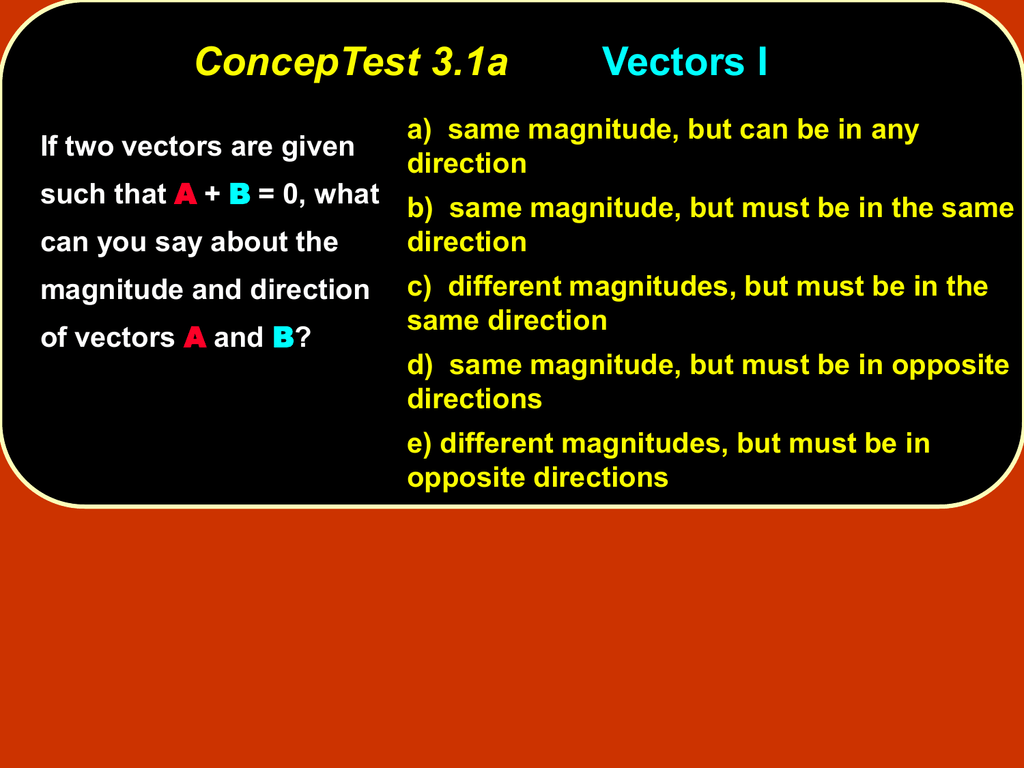 ConcepTest 3.1a Vectors I

If two vectors are given such that A + B = 0, what can you say about the magnitude and direction of vectors A and B?

a) same magnitude, but can be in any direction

b) same magnitude, but must be in the same direction

c) different magnitudes, but must be in the same direction

d) same magnitude, but must be in opposite directions

e) different magnitudes, but must be in opposite directions